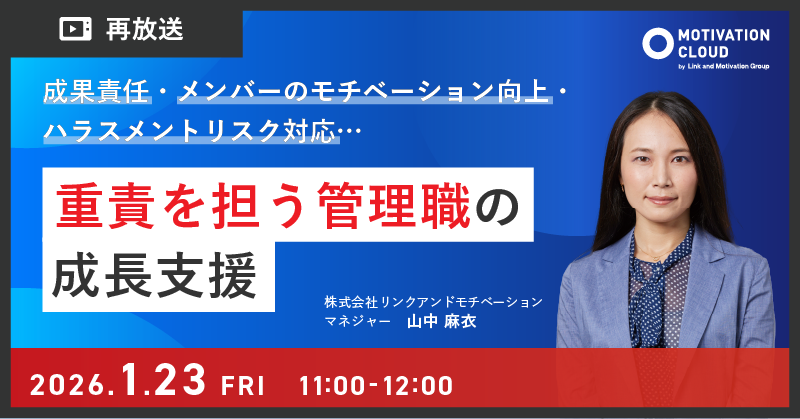 再放送

MOTIVATION CLOUD
by Link and Motivation Group

成果責任・メンバーのモチベーション向上・ハラスメントリスク対応…

重責を担う管理職の成長支援

株式会社リンクアンドモチベーション
マネジャー　山中 麻衣

2026.1.23 FRI 11:00-12:00